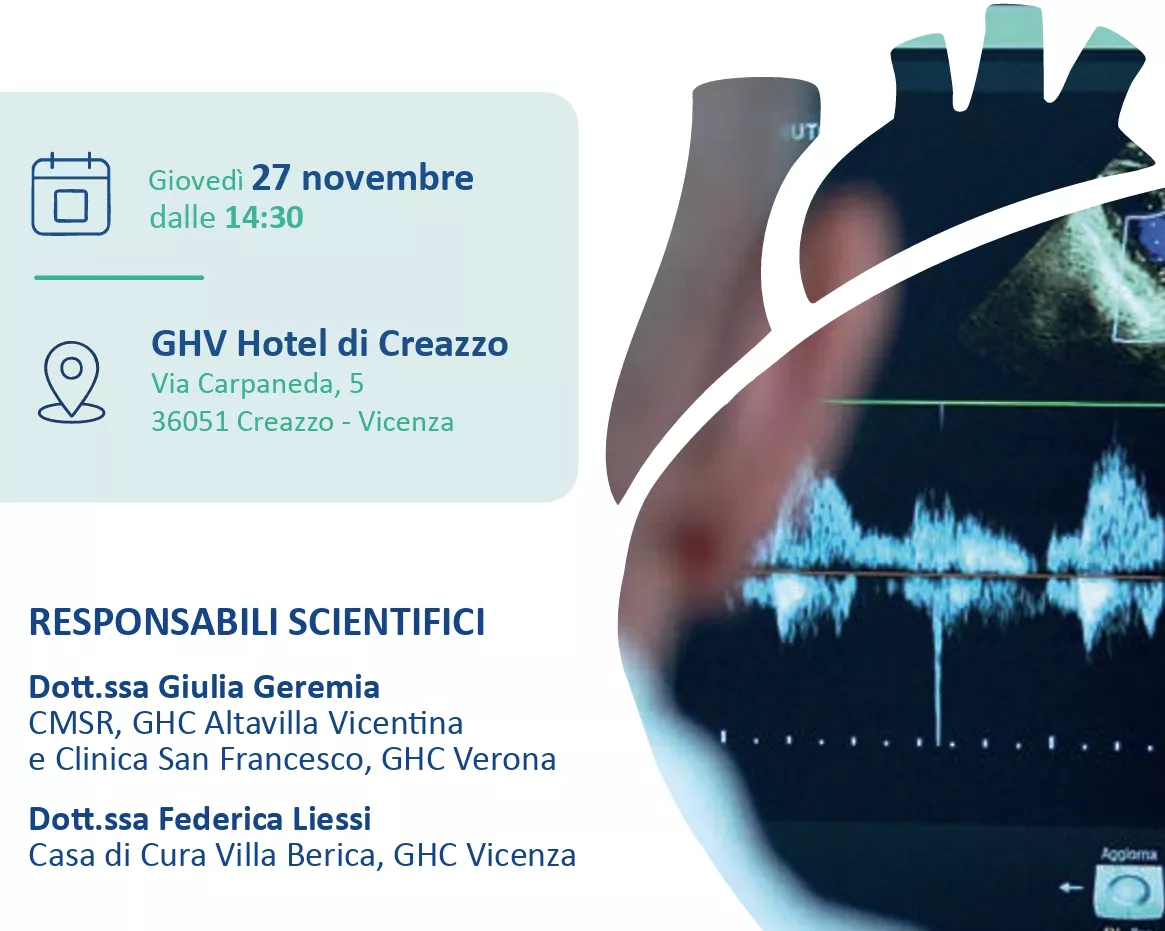 Giovedì 27 novembre
dalle 14:30

GHV Hotel di Creazzo
Via Carpaneda, 5
36051 Creazzo - Vicenza

RESPONSABILI SCIENTIFICI

Dott.ssa Giulia Geremia
CMSR, GHC Altavilla Vicentina e Clinica San Francesco, GHC Verona

Dott.ssa Federica Liessi
Casa di Cura Villa Berica, GHC Vicenza

Aggiorna